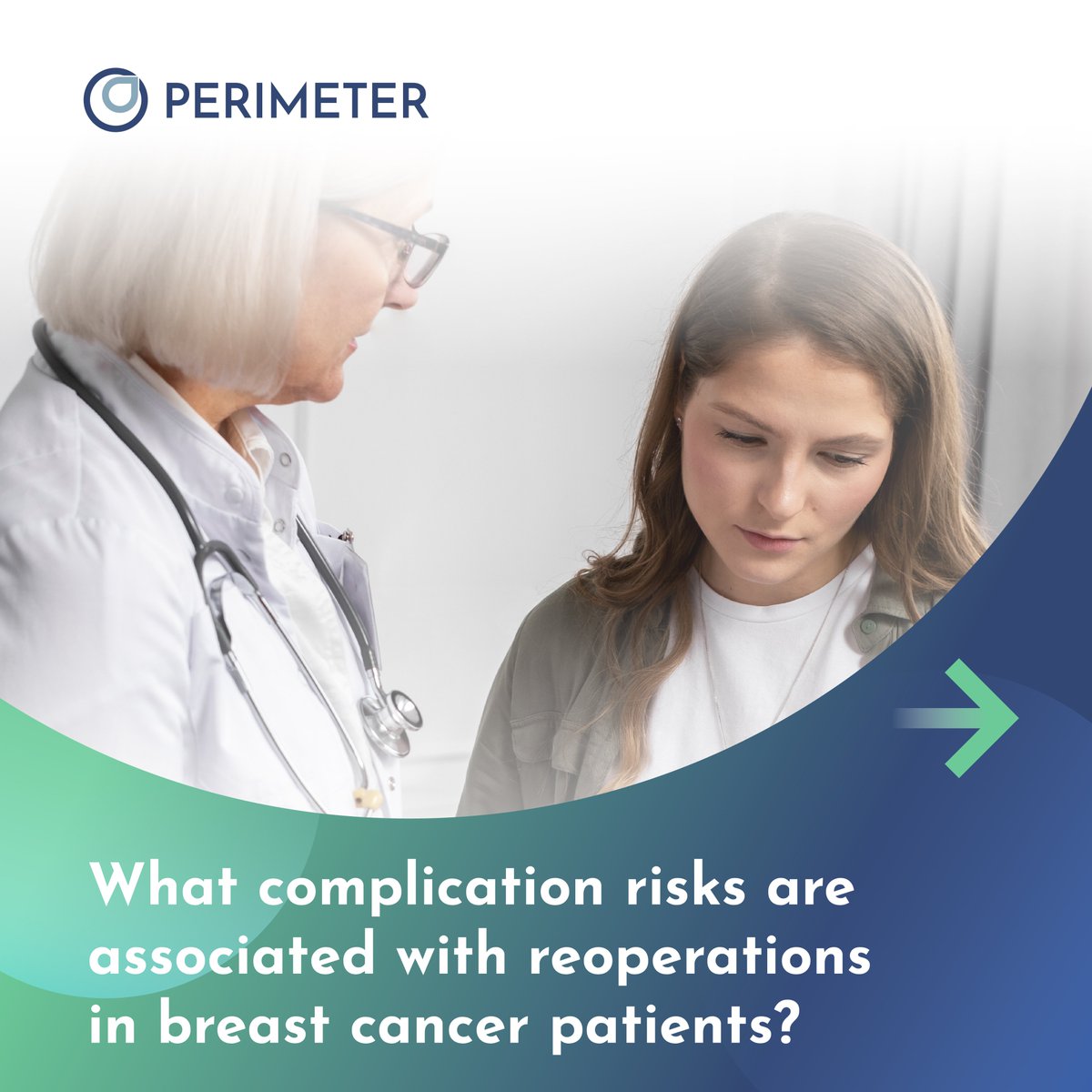 PERIMETER

What complication risks are associated with reoperations in breast cancer patients?